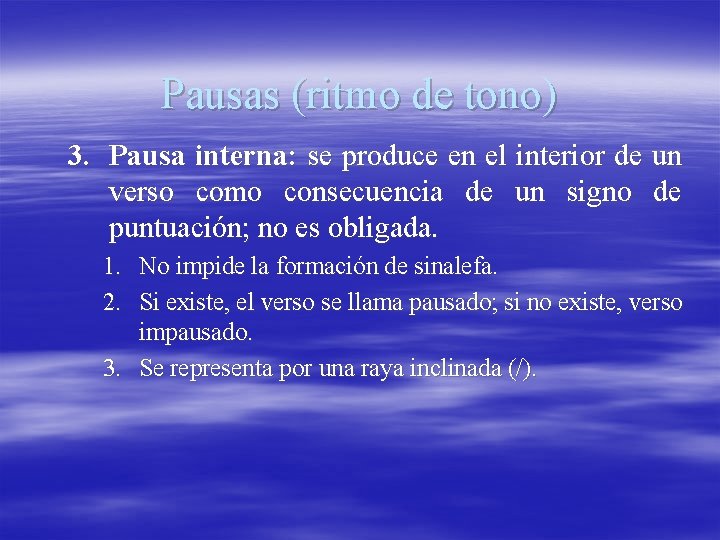 Pausas (ritmo de tono)

3. Pausa interna: se produce en el interior de un verso como consecuencia de un signo de puntuación; no es obligada.

1. No impide la formación de sinalefa.
2. Si existe, el verso se llama pausado; si no existe, verso impausado.
3. Se representa por una raya inclinada (/).